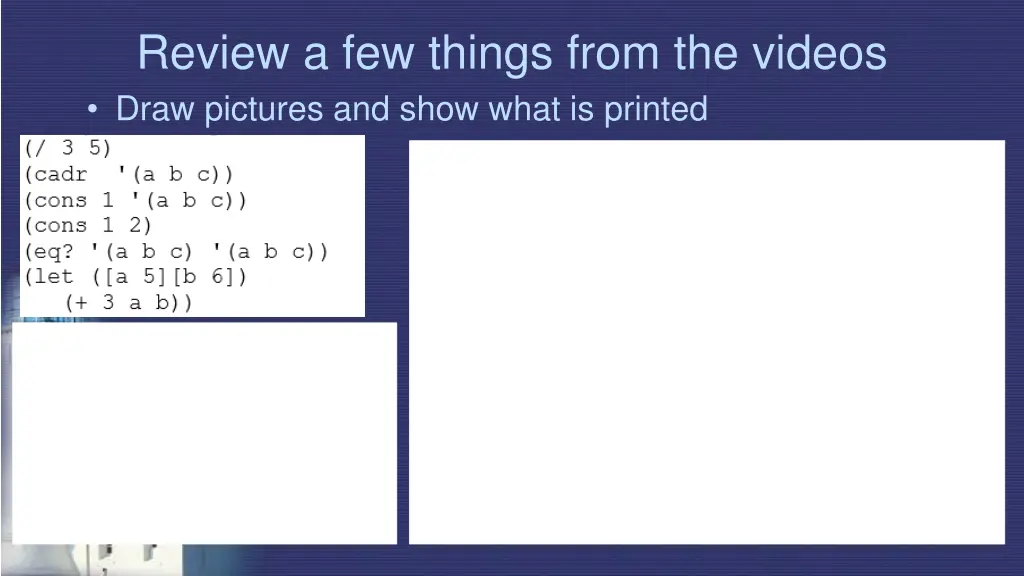 Review a few things from the videos

• Draw pictures and show what is printed

(/ 3 5)
(cadr '(a b c))
(cons 1 '(a b c))
(cons 1 2)
(eq? '(a b c) '(a b c))
(let ([a 5][b 6])
   (+ 3 a b))